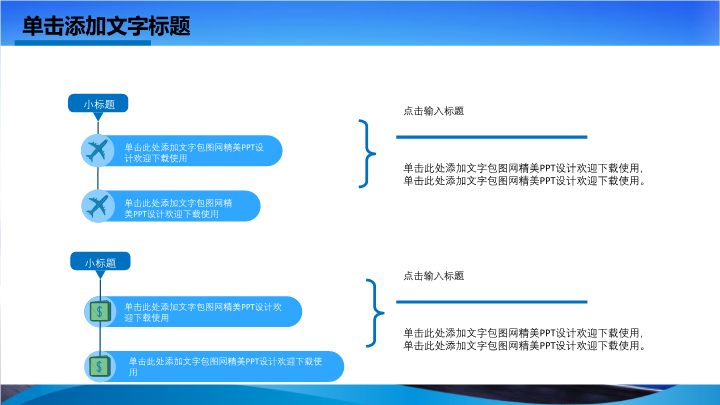 单击添加文字标题

小标题

单击此处添加文字包图网精美PPT设计欢迎下载使用

单击此处添加文字包图网精美PPT设计欢迎下载使用

点击输入标题

单击此处添加文字包图网精美PPT设计欢迎下载使用，单击此处添加文字包图网精美PPT设计欢迎下载使用。

小标题

$

单击此处添加文字包图网精美PPT设计欢迎下载使用

$

单击此处添加文字包图网精美PPT设计欢迎下载使用

点击输入标题

单击此处添加文字包图网精美PPT设计欢迎下载使用，单击此处添加文字包图网精美PPT设计欢迎下载使用。